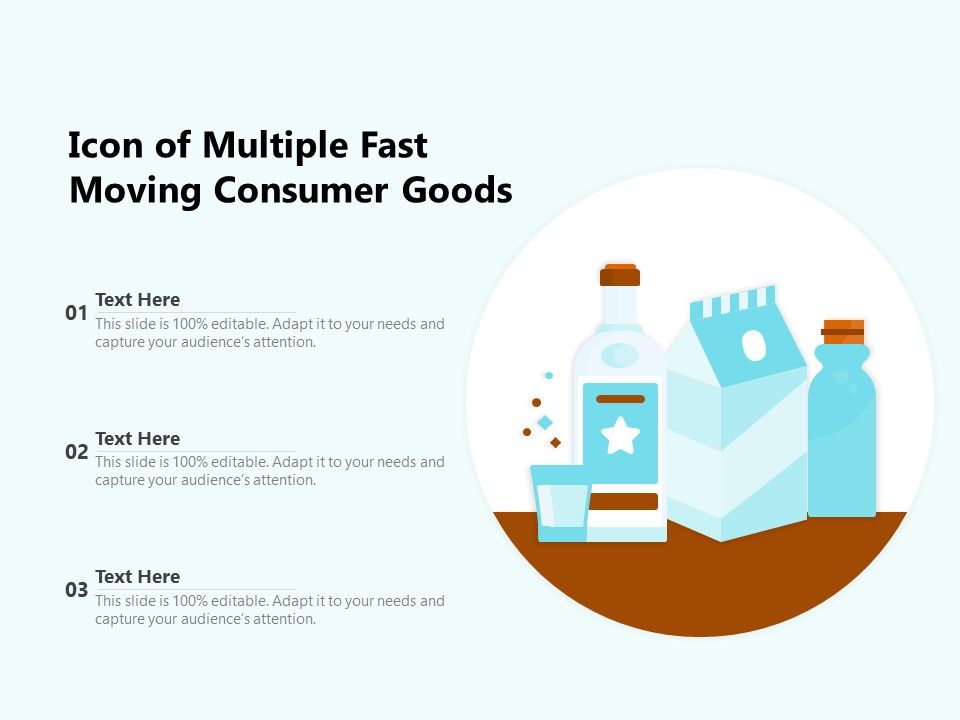 Icon of Multiple Fast Moving Consumer Goods

01
Text Here
This slide is 100% editable. Adapt it to your needs and capture your audience's attention.

02
Text Here
This slide is 100% editable. Adapt it to your needs and capture your audience's attention.

03
Text Here
This slide is 100% editable. Adapt it to your needs and capture your audience's attention.